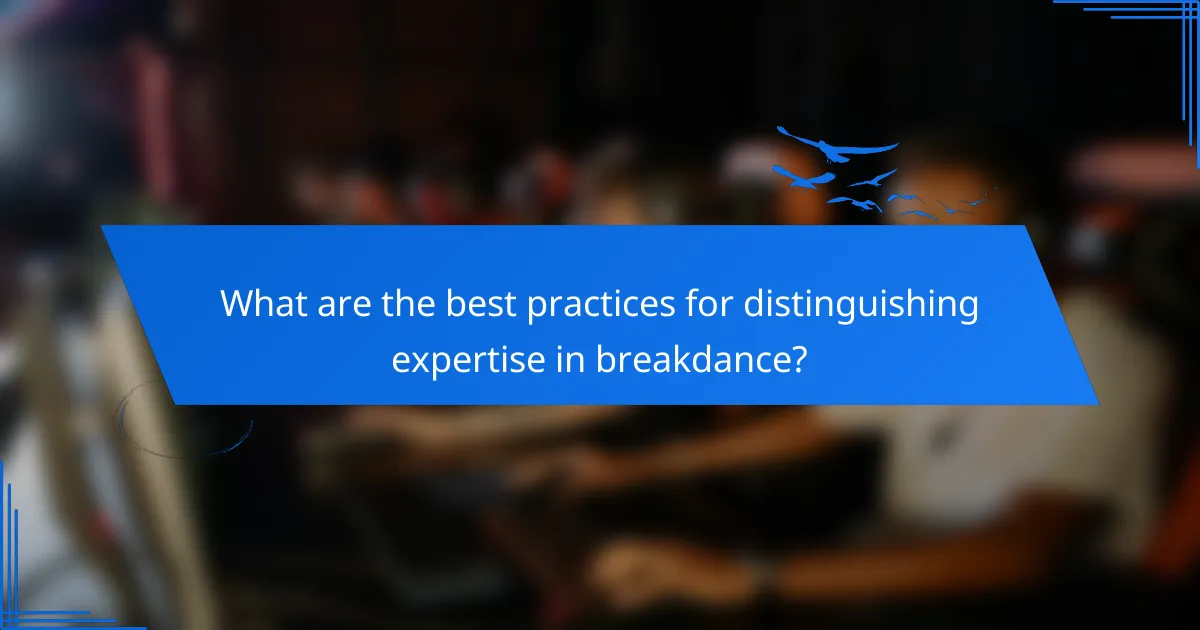 What are the best practices for distinguishing expertise in breakdance?